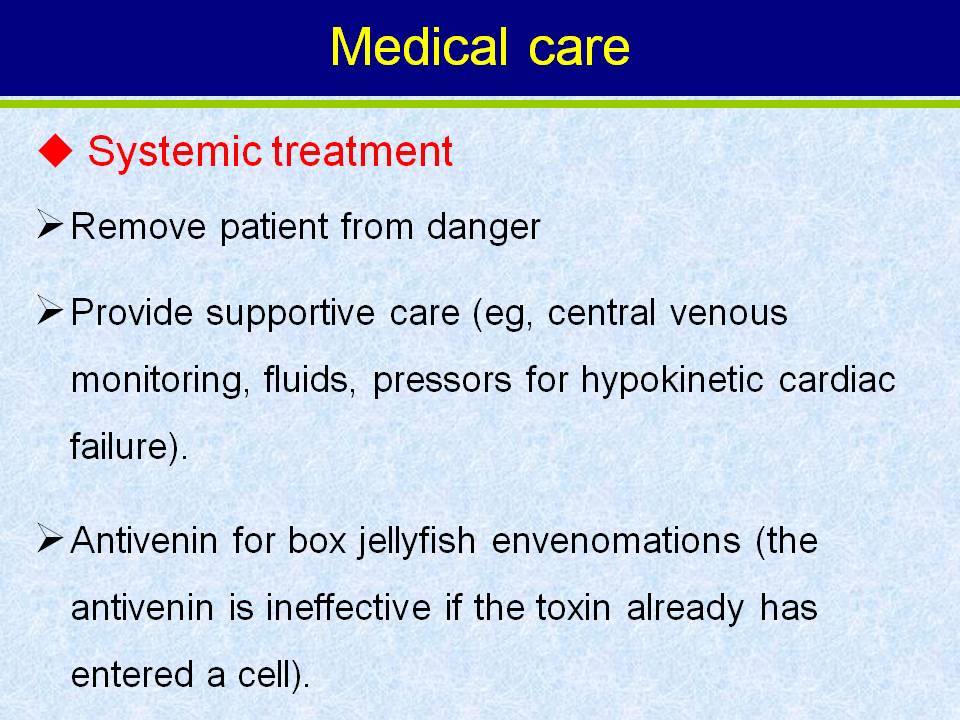 Medical care

◆ Systemic treatment

➢ Remove patient from danger

➢ Provide supportive care (eg, central venous monitoring, fluids, pressors for hypokinetic cardiac failure).

➢ Antivenin for box jellyfish envenomations (the antivenin is ineffective if the toxin already has entered a cell).